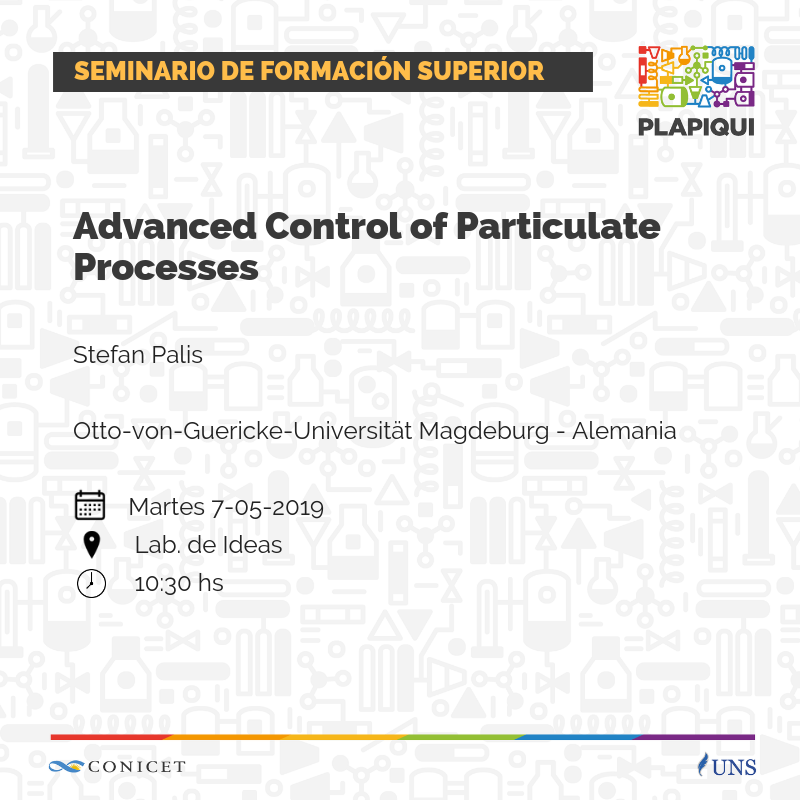 SEMINARIO DE FORMACIÓN SUPERIOR

PLAPIQUI

Advanced Control of Particulate Processes

Stefan Palis

Otto-von-Guericke-Universität Magdeburg - Alemania

Martes 7-05-2019

Lab. de Ideas

10:30 hs

CONICET

UNS